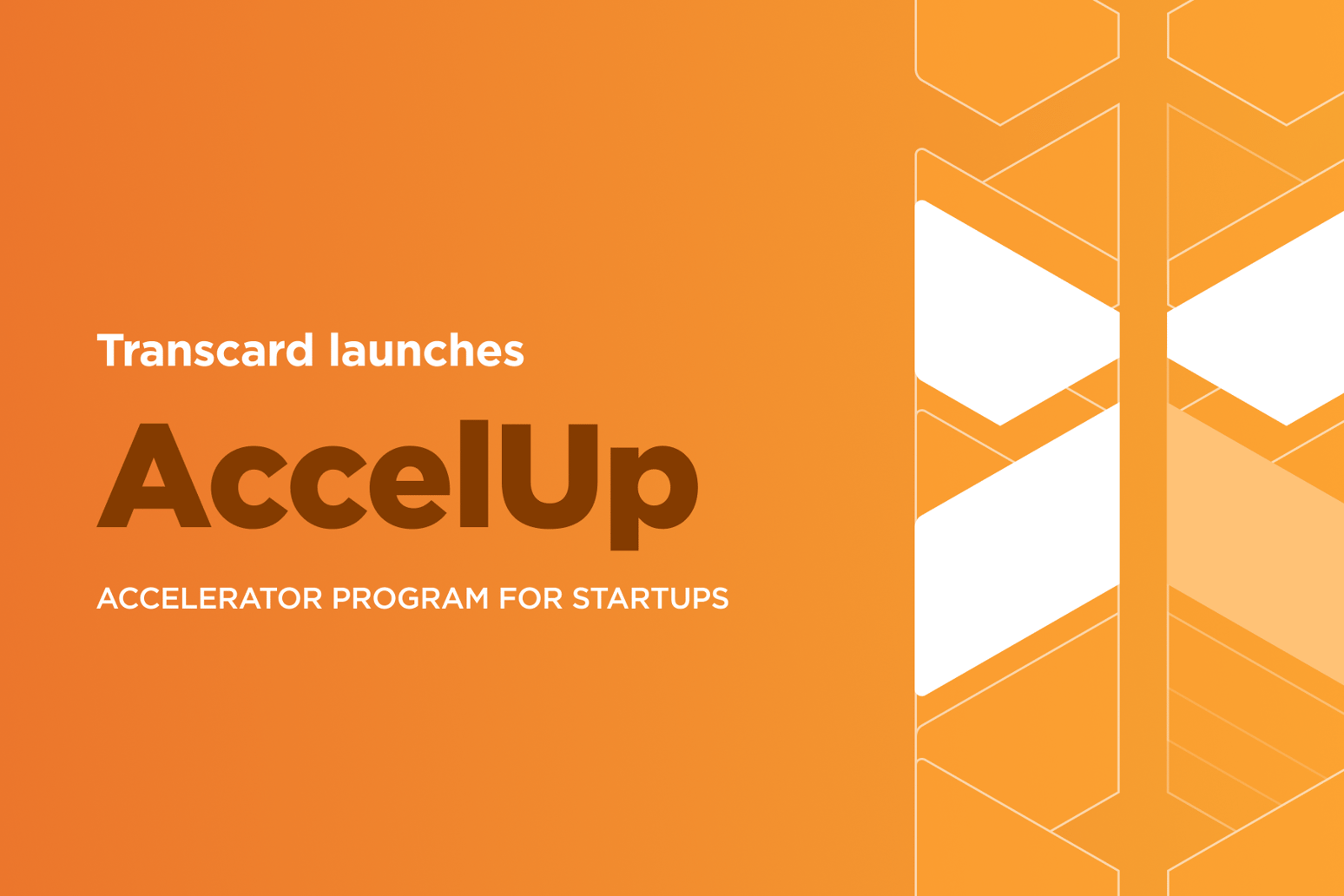 Transcard launches

AccelUp

ACCELERATOR PROGRAM FOR STARTUPS